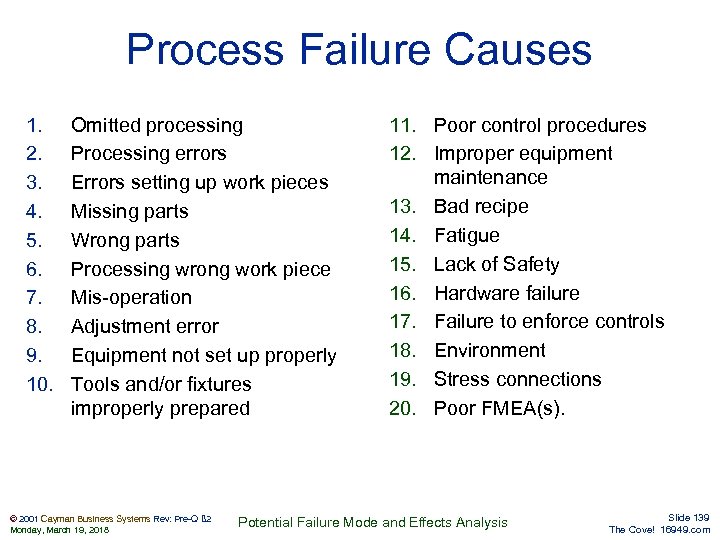 Process Failure Causes

1. Omitted processing
2. Processing errors
3. Errors setting up work pieces
4. Missing parts
5. Wrong parts
6. Processing wrong work piece
7. Mis-operation
8. Adjustment error
9. Equipment not set up properly
10. Tools and/or fixtures improperly prepared

11. Poor control procedures
12. Improper equipment maintenance
13. Bad recipe
14. Fatigue
15. Lack of Safety
16. Hardware failure
17. Failure to enforce controls
18. Environment
19. Stress connections
20. Poor FMEA(s).

© 2001 Cayman Business Systems Rev: Pre-Q B2
Monday, March 19, 2018

Potential Failure Mode and Effects Analysis

Slide 139
The Cove! 16949.com